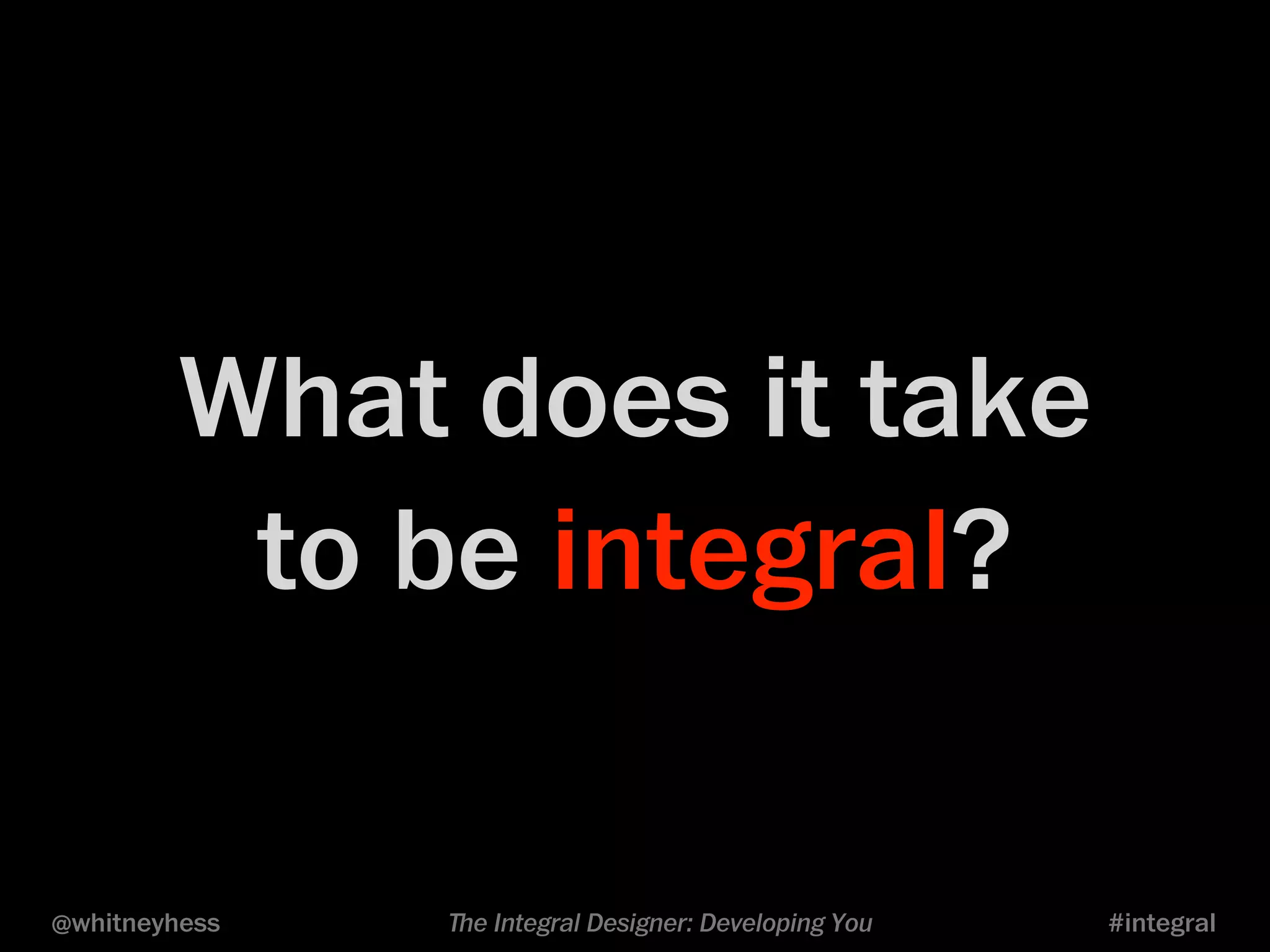 What does it take to be integral?

@whitneyhess The Integral Designer: Developing You #integral